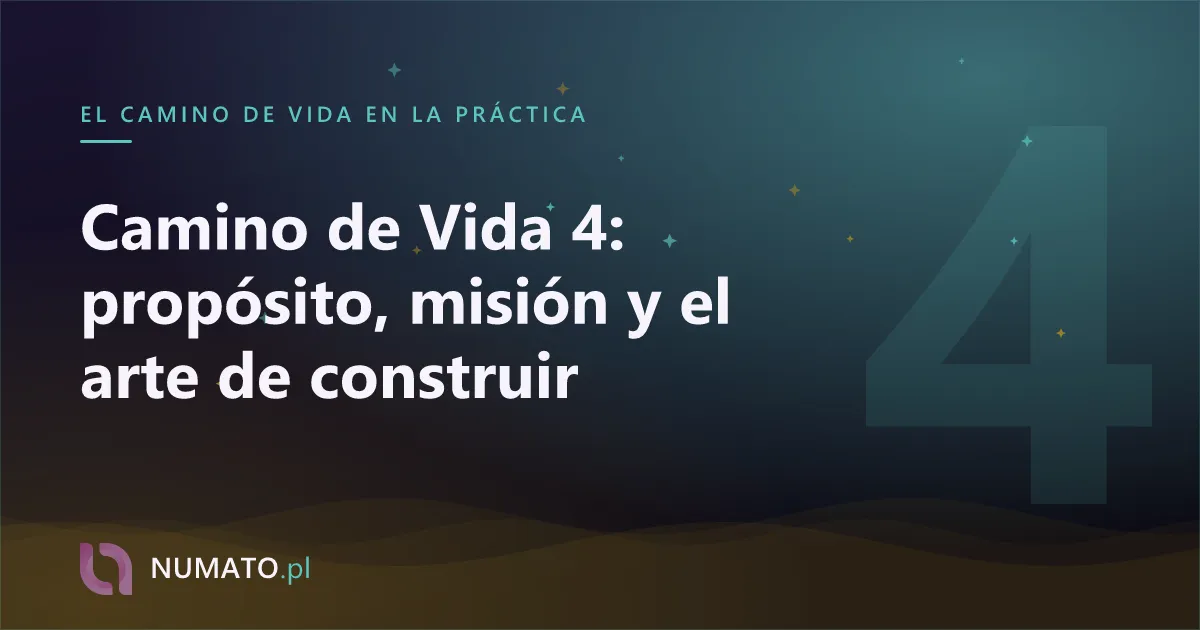 EL CAMINO DE VIDA EN LA PRÁCTICA

Camino de Vida 4: propósito, misión y el arte de construir

4

NUMATO.pl